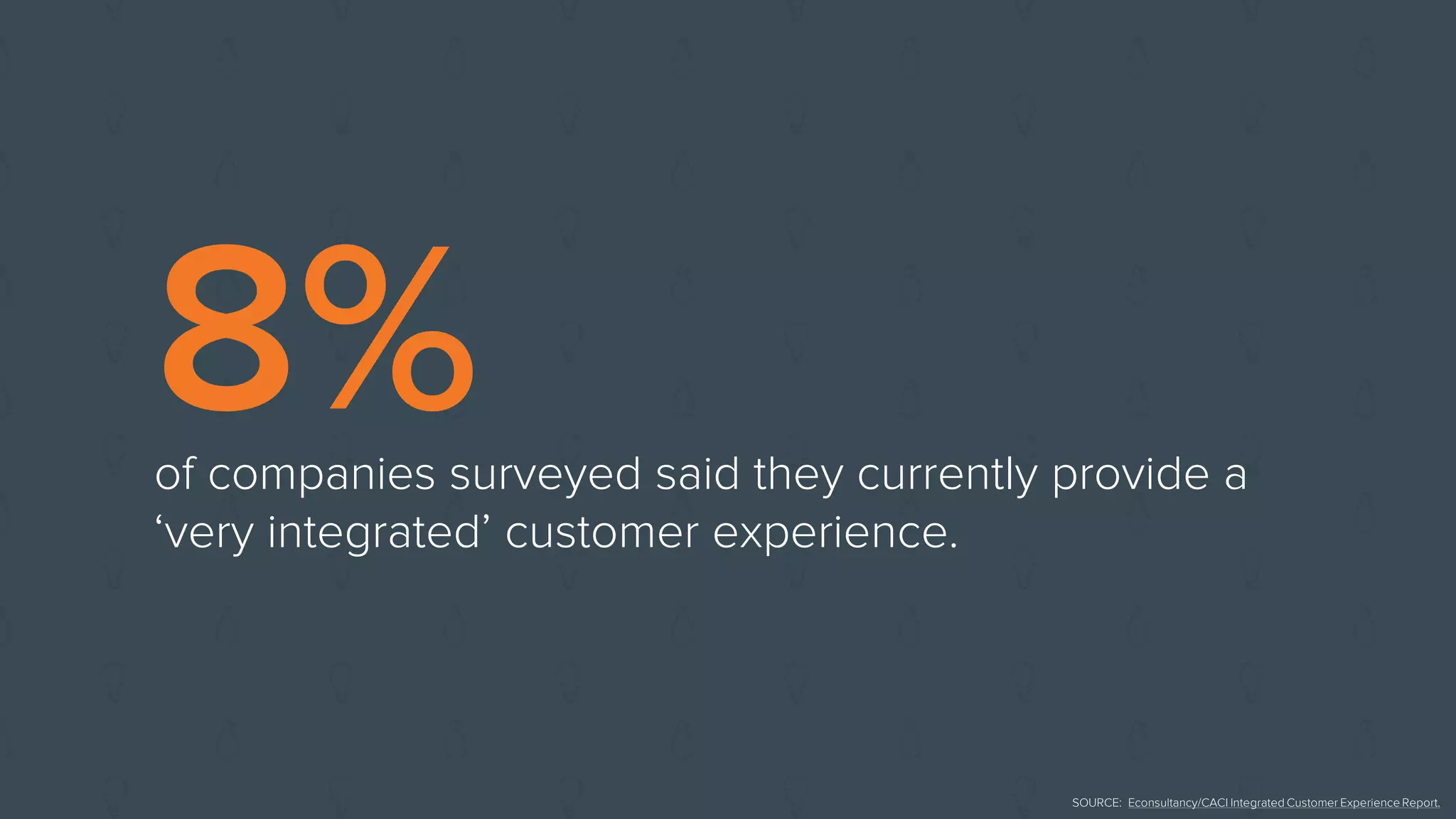 8%

of companies surveyed said they currently provide a ‘very integrated’ customer experience.

SOURCE: Econsultancy/CACI Integrated Customer Experience Report.